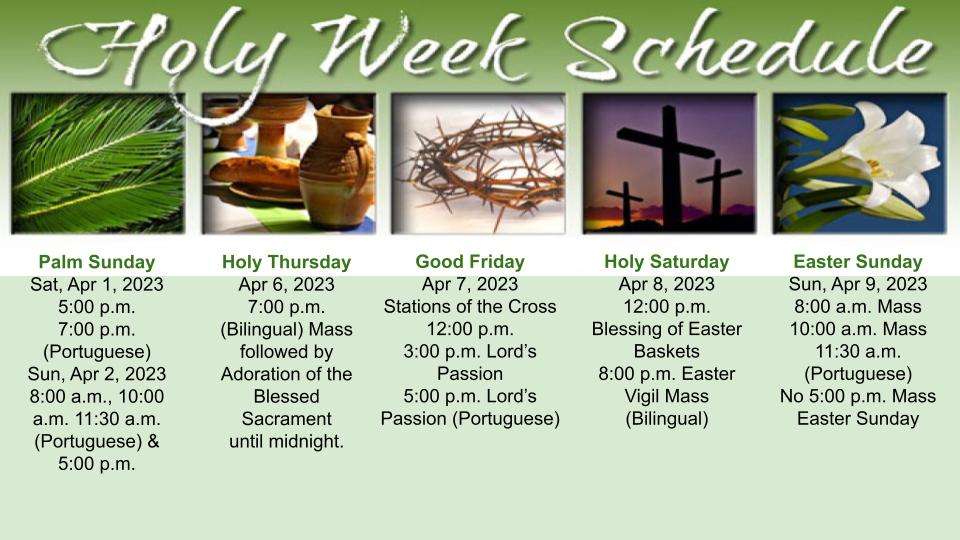 Holy Week Schedule

Palm Sunday
Sat, Apr 1, 2023
5:00 p.m.
7:00 p.m.
(Portuguese)
Sun, Apr 2, 2023
8:00 a.m., 10:00 a.m. 11:30 a.m. (Portuguese) & 5:00 p.m.

Holy Thursday
Apr 6, 2023
7:00 p.m.
(Bilingual) Mass followed by Adoration of the Blessed Sacrament until midnight.

Good Friday
Apr 7, 2023
Stations of the Cross
12:00 p.m.
3:00 p.m. Lord's Passion
5:00 p.m. Lord's Passion (Portuguese)

Holy Saturday
Apr 8, 2023
12:00 p.m.
Blessing of Easter Baskets
8:00 p.m. Easter Vigil Mass
(Bilingual)

Easter Sunday
Sun, Apr 9, 2023
8:00 a.m. Mass
10:00 a.m. Mass
11:30 a.m.
(Portuguese)
No 5:00 p.m. Mass Easter Sunday